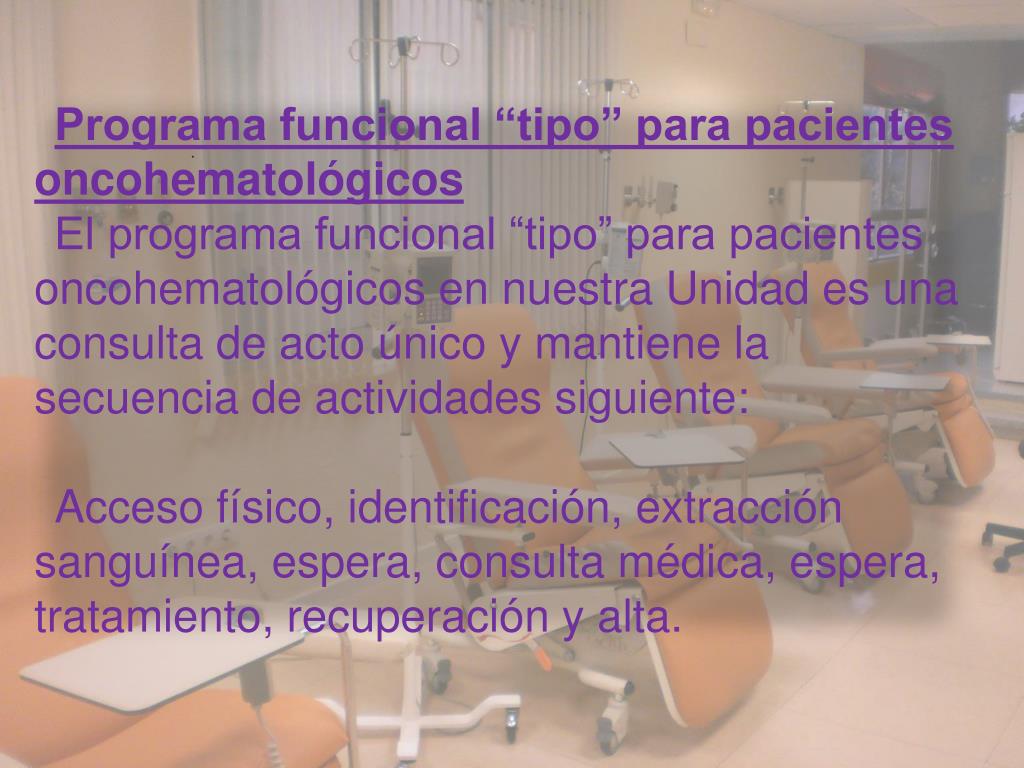 Programa funcional “tipo” para pacientes oncohematológicos

El programa funcional “tipo” para pacientes oncohematológicos en nuestra Unidad es una consulta de acto único y mantiene la secuencia de actividades siguiente:

Acceso físico, identificación, extracción sanguínea, espera, consulta médica, espera, tratamiento, recuperación y alta.